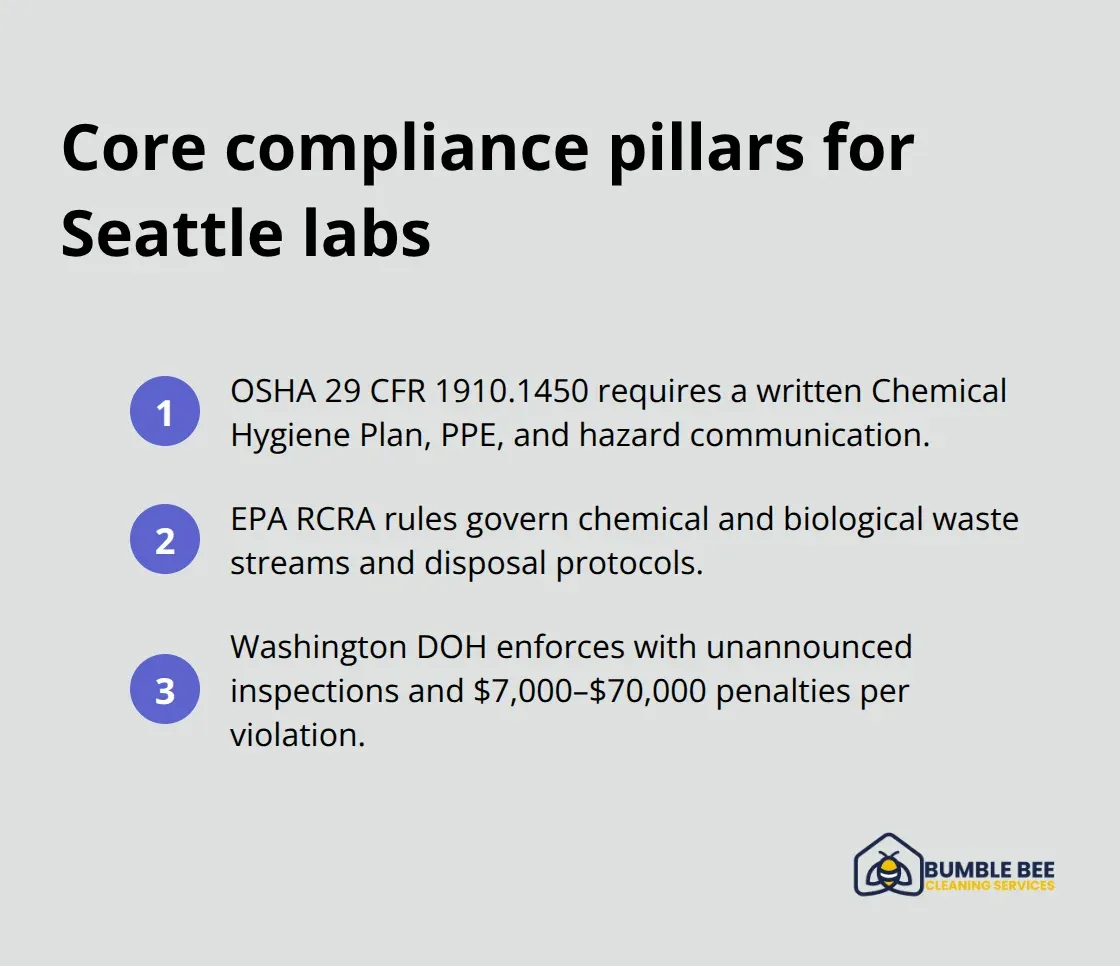 Core compliance pillars for Seattle labs

1
OSHA 29 CFR 1910.1450 requires a written Chemical Hygiene Plan, PPE, and hazard communication.

2
EPA RCRA rules govern chemical and biological waste streams and disposal protocols.

3
Washington DOH enforces with unannounced inspections and \$7,000–\$70,000 penalties per violation.

BUMBLE BEE
CLEANING SERVICES